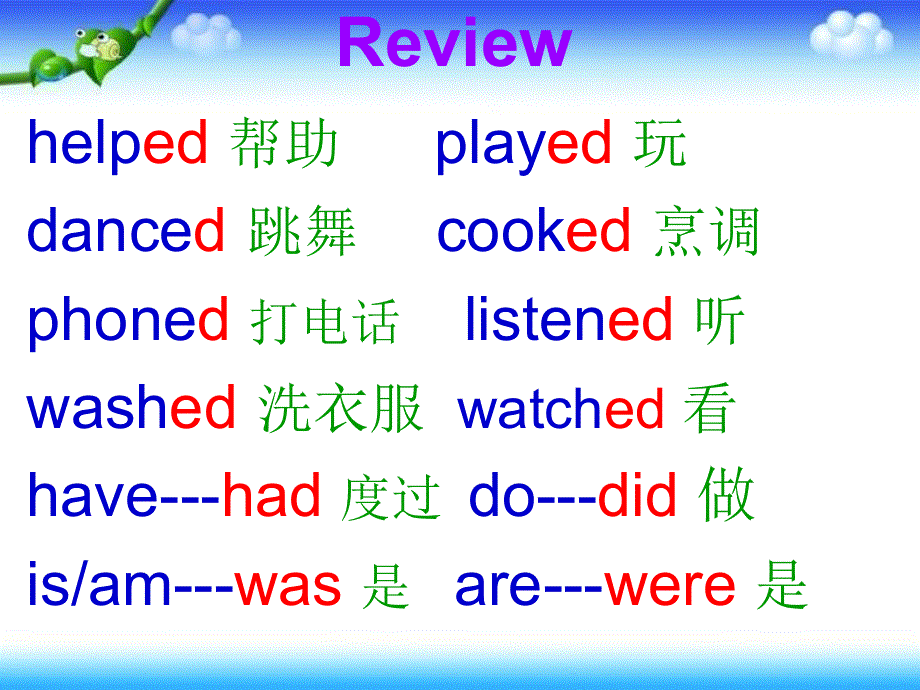 Review

helped 帮助 played 玩
danced 跳舞 cooked 烹调
phoned 打电话 listened 听
washed 洗衣服 watched 看
have---had 度过 do---did 做
is/am---was 是 are---were 是